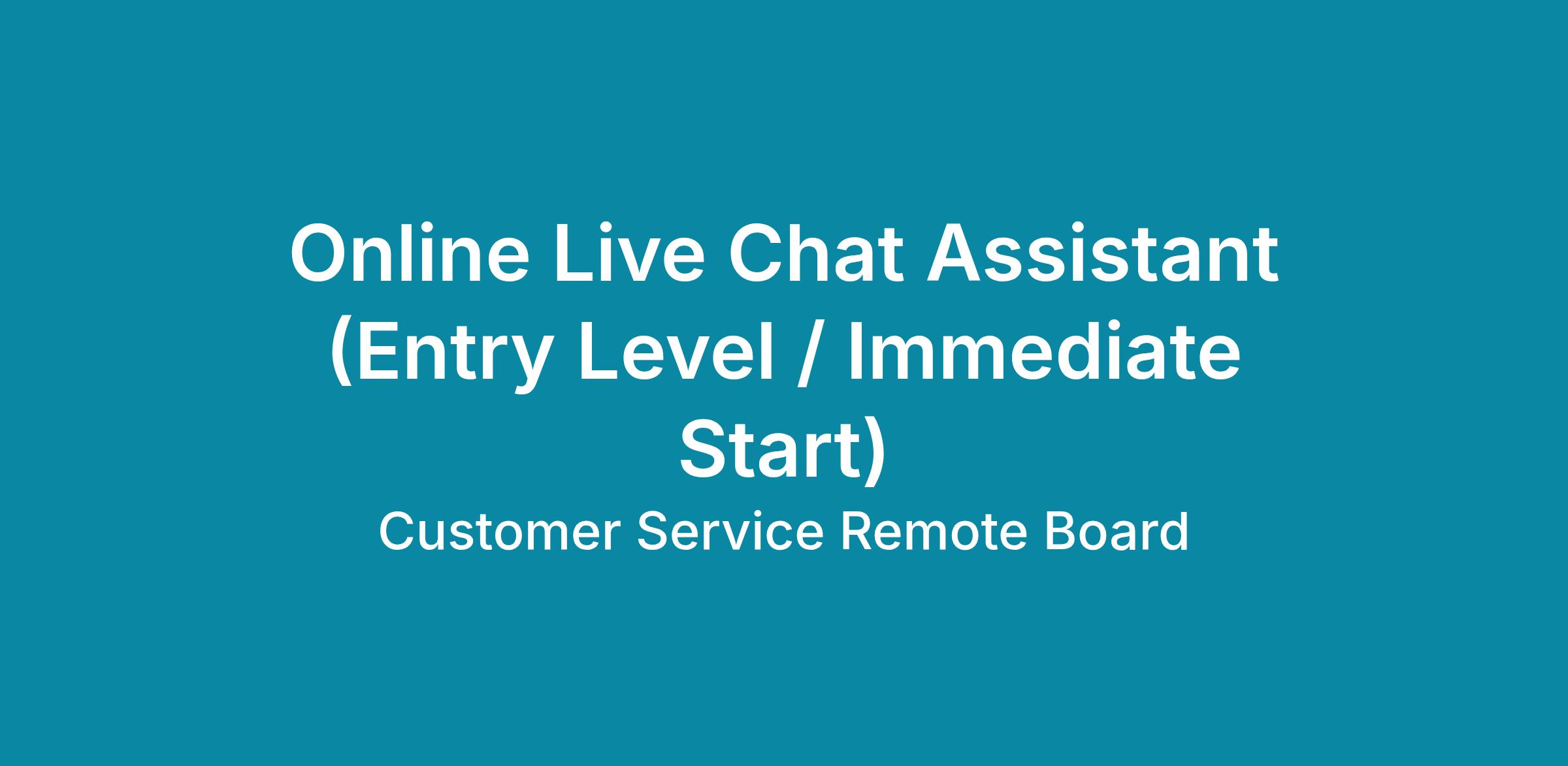 Online Live Chat Assistant (Entry Level / Immediate Start)

Customer Service Remote Board